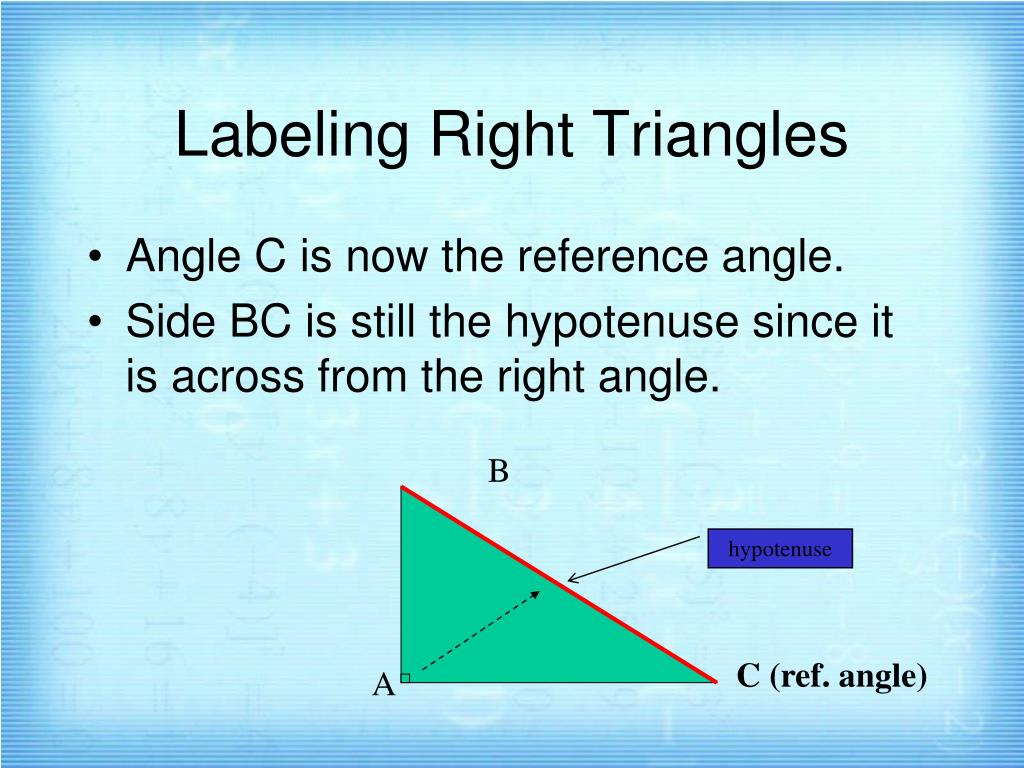 Labeling Right Triangles

• Angle C is now the reference angle.
• Side BC is still the hypotenuse since it is across from the right angle.

B

hypotenuse

A

C (ref. angle)